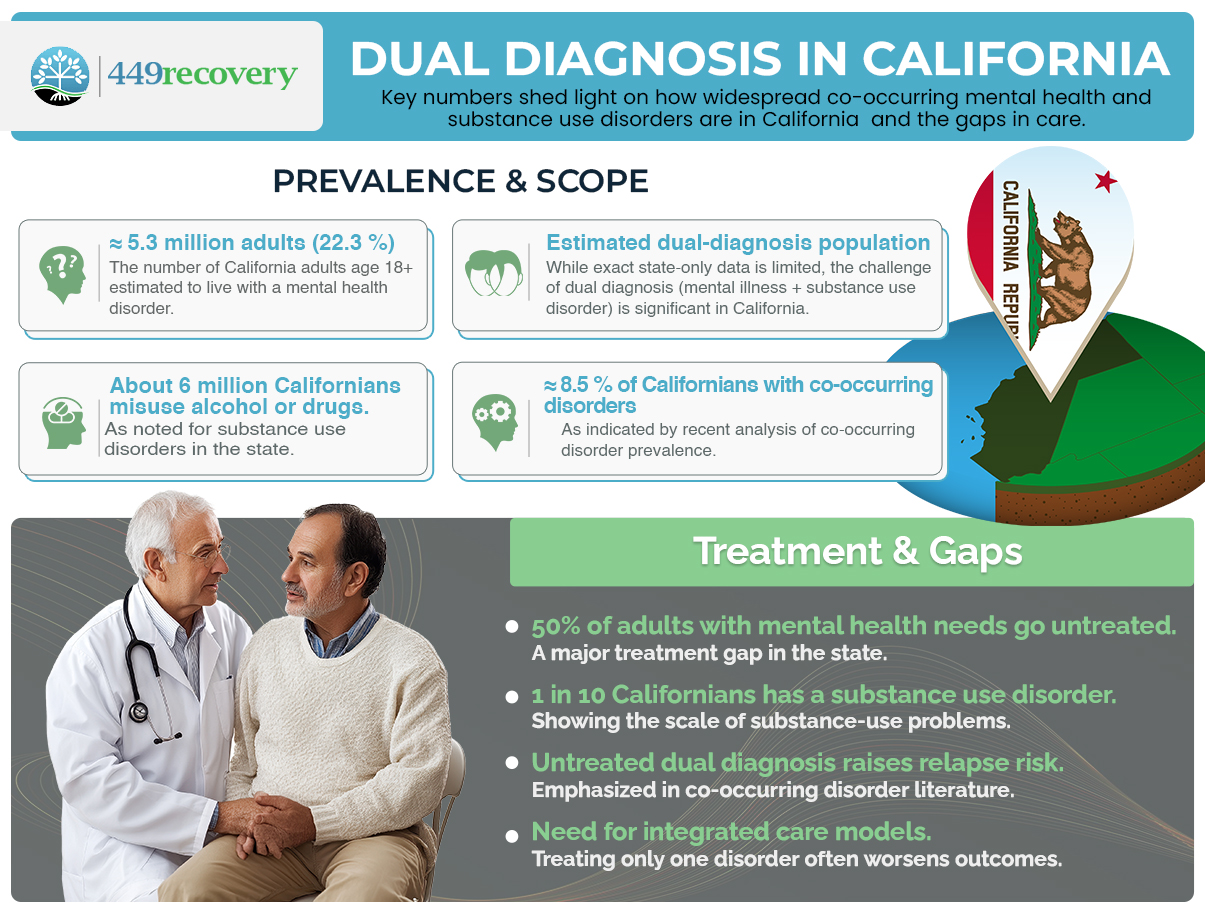 449recovery

DUAL DIAGNOSIS IN CALIFORNIA

Key numbers shed light on how widespread co-occurring mental health and substance use disorders are in California  and the gaps in care.

PREVALENCE & SCOPE

≈ 5.3 million adults (22.3 %)
The number of California adults age 18+ estimated to live with a mental health disorder.

Estimated dual-diagnosis population
While exact state-only data is limited, the challenge of dual diagnosis (mental illness + substance use disorder) is significant in California.

About 6 million Californians misuse alcohol or drugs.
As noted for substance use disorders in the state.

≈ 8.5 % of Californians with co-occurring disorders
As indicated by recent analysis of co-occurring disorder prevalence.

CALIFORNIA REPU

Treatment & Gaps

50% of adults with mental health needs go untreated.
A major treatment gap in the state.

1 in 10 Californians has a substance use disorder.
Showing the scale of substance-use problems.

Untreated dual diagnosis raises relapse risk.
Emphasized in co-occurring disorder literature.

Need for integrated care models.
Treating only one disorder often worsens outcomes.